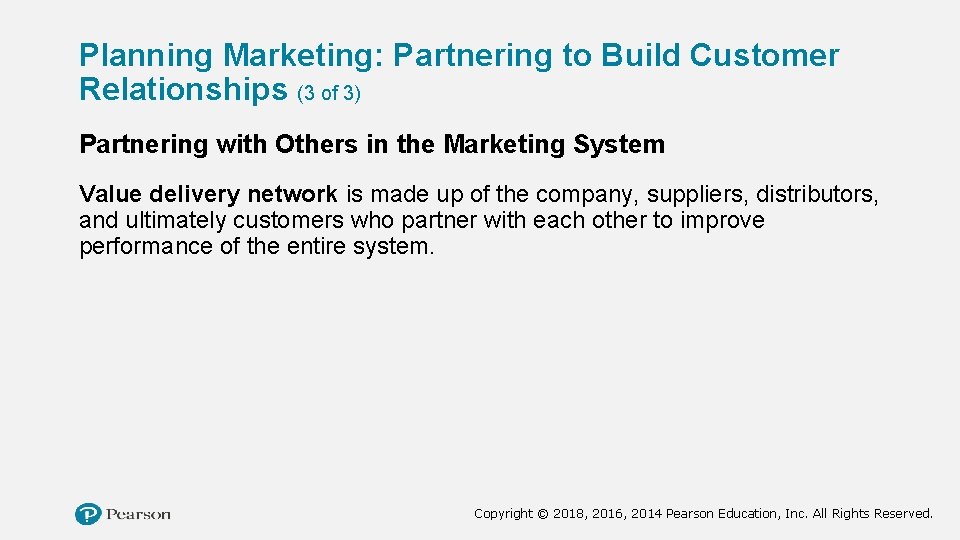 Planning Marketing: Partnering to Build Customer Relationships (3 of 3)

Partnering with Others in the Marketing System

Value delivery network is made up of the company, suppliers, distributors, and ultimately customers who partner with each other to improve performance of the entire system.

Pearson

Copyright © 2018, 2016, 2014 Pearson Education, Inc. All Rights Reserved.